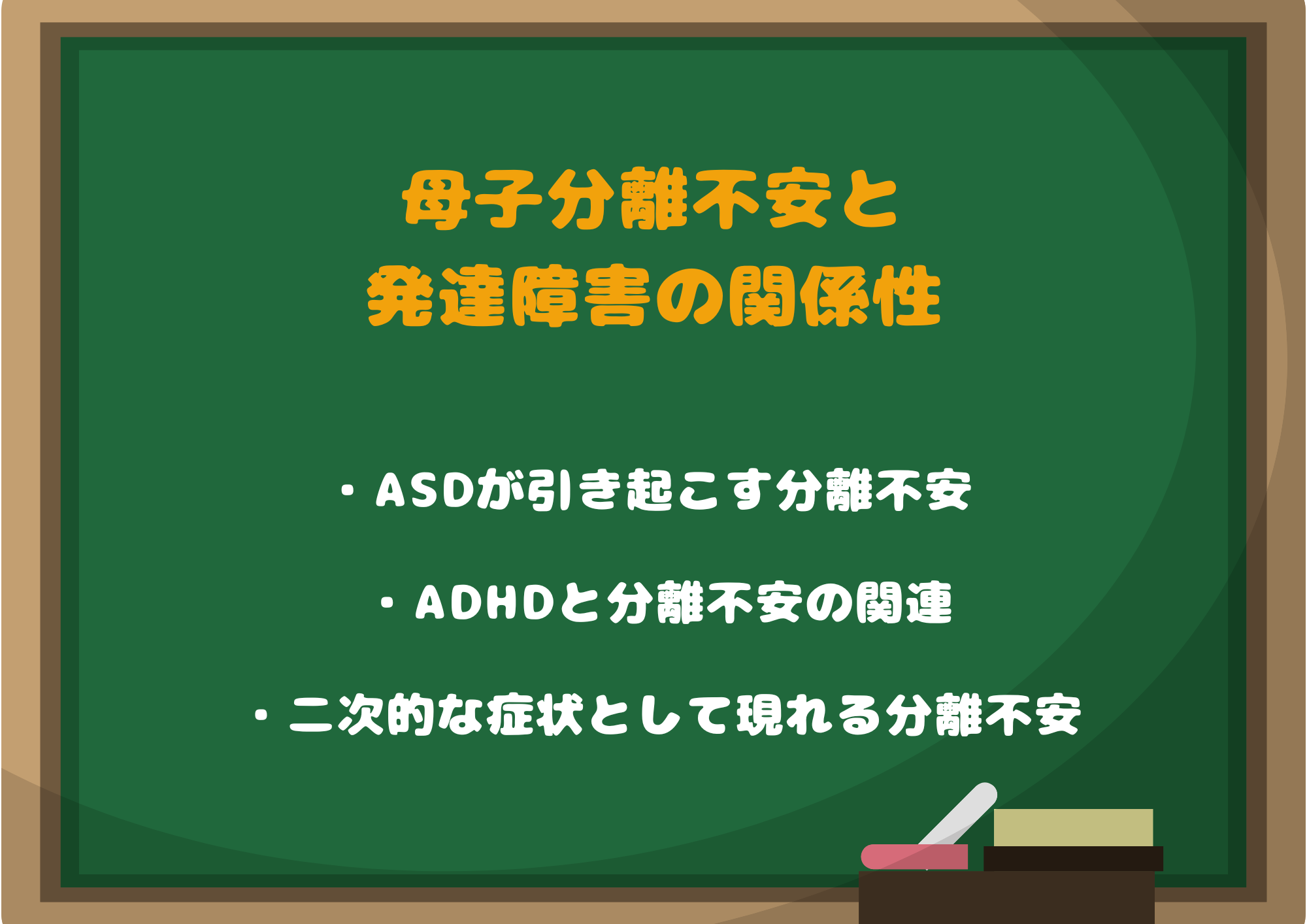 母子分離不安と
発達障害の関係性

・ASDが引き起こす分離不安

・ADHDと分離不安の関連

・二次的な症状として現れる分離不安